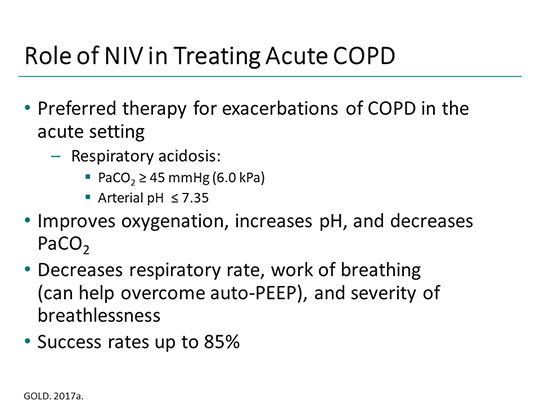 Role of NIV in Treating Acute COPD

• Preferred therapy for exacerbations of COPD in the acute setting
– Respiratory acidosis:
▪ $PaCO_2 \geq 45$ mmHg (6.0 kPa)
▪ Arterial pH $\leq 7.35$

• Improves oxygenation, increases pH, and decreases $PaCO_2$

• Decreases respiratory rate, work of breathing (can help overcome auto-PEEP), and severity of breathlessness

• Success rates up to 85%

GOLD. 2017a.